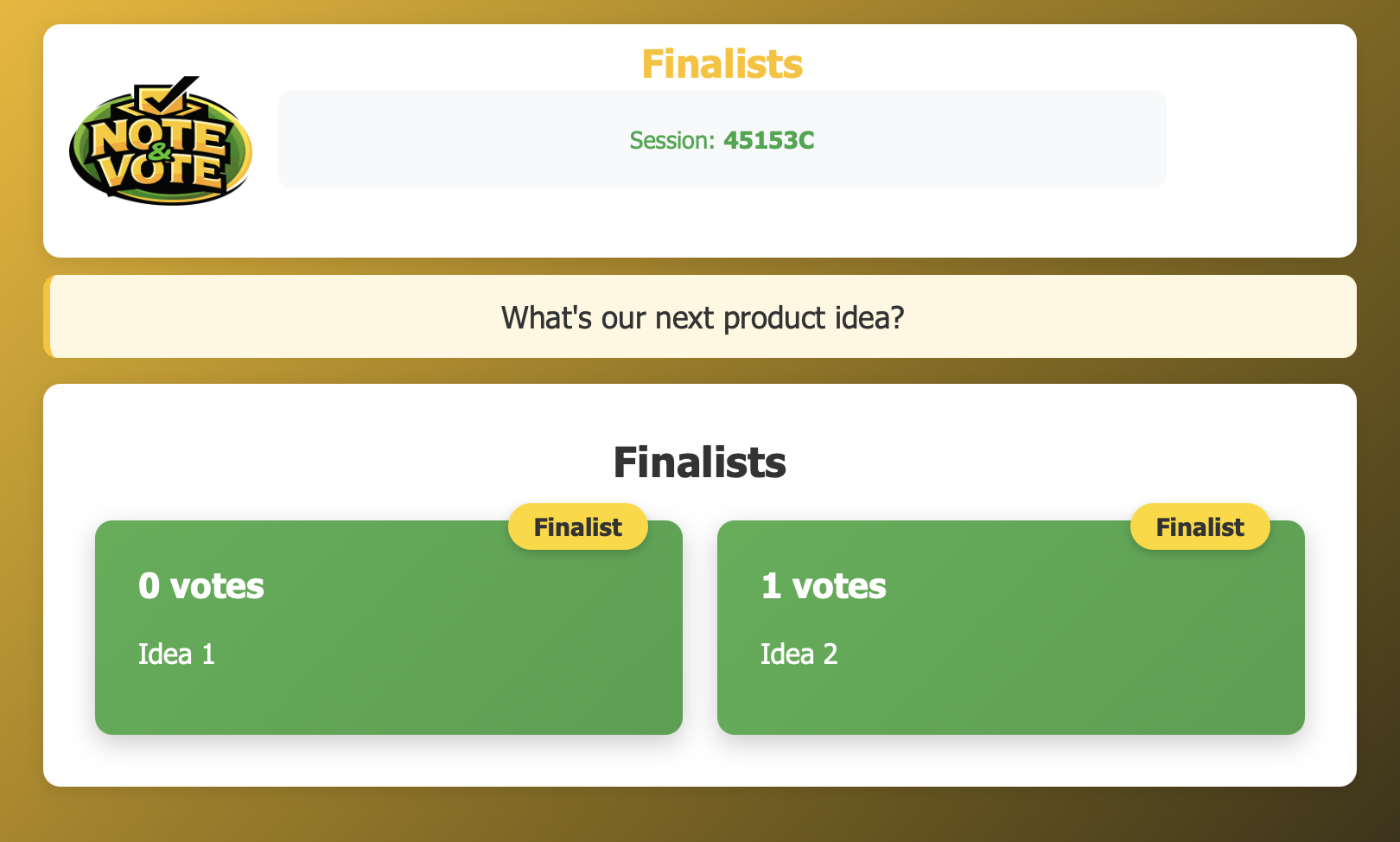 NOTE & VOTE

Finalists

Session: 45153C

What's our next product idea?

Finalists

Finalist

0 votes

Idea 1

Finalist

1 votes

Idea 2